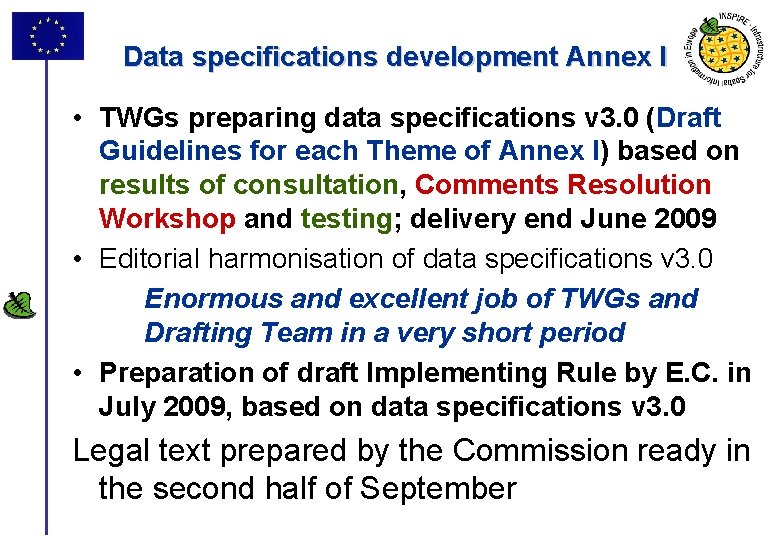 INSPIRE · Infrastructure for Spatial Information in Europe

Data specifications development Annex I

• TWGs preparing data specifications v3.0 (Draft Guidelines for each Theme of Annex I) based on results of consultation, Comments Resolution Workshop and testing; delivery end June 2009

• Editorial harmonisation of data specifications v3.0

Enormous and excellent job of TWGs and Drafting Team in a very short period

• Preparation of draft Implementing Rule by E.C. in July 2009, based on data specifications v3.0

Legal text prepared by the Commission ready in the second half of September